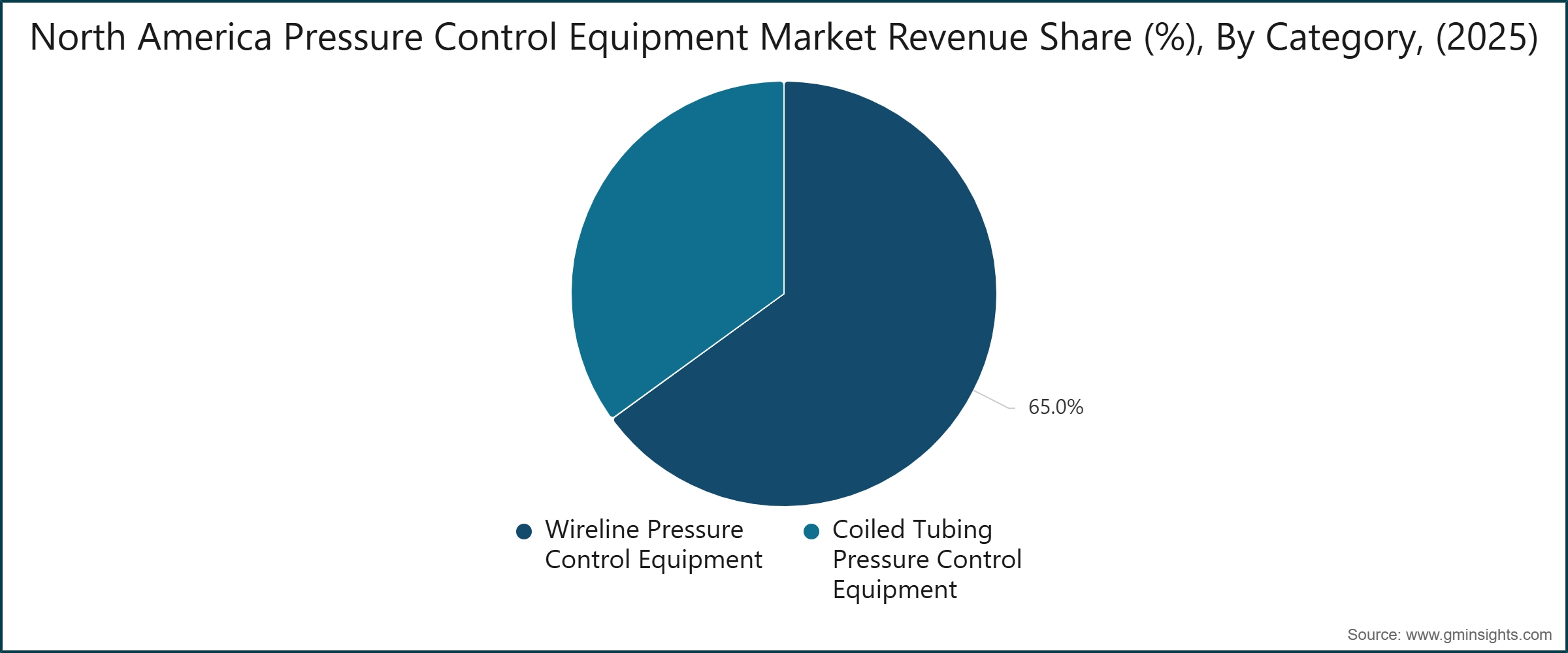 North America Pressure Control Equipment Market Revenue Share (%), By Category, (2025)

65.0%

Wireline Pressure Control Equipment

Coiled Tubing Pressure Control Equipment

Source: www.gminsights.com